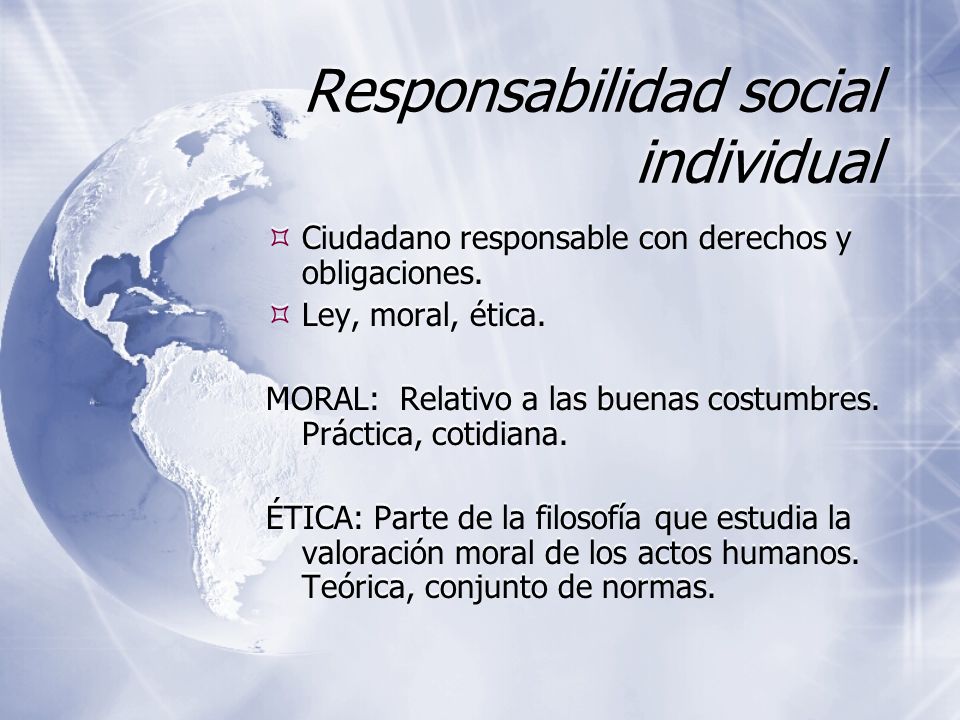 Responsabilidad social individual

Ciudadano responsable con derechos y obligaciones.
Ley, moral, ética.

MORAL: Relativo a las buenas costumbres. Práctica, cotidiana.

ÉTICA: Parte de la filosofía que estudia la valoración moral de los actos humanos. Teórica, conjunto de normas.